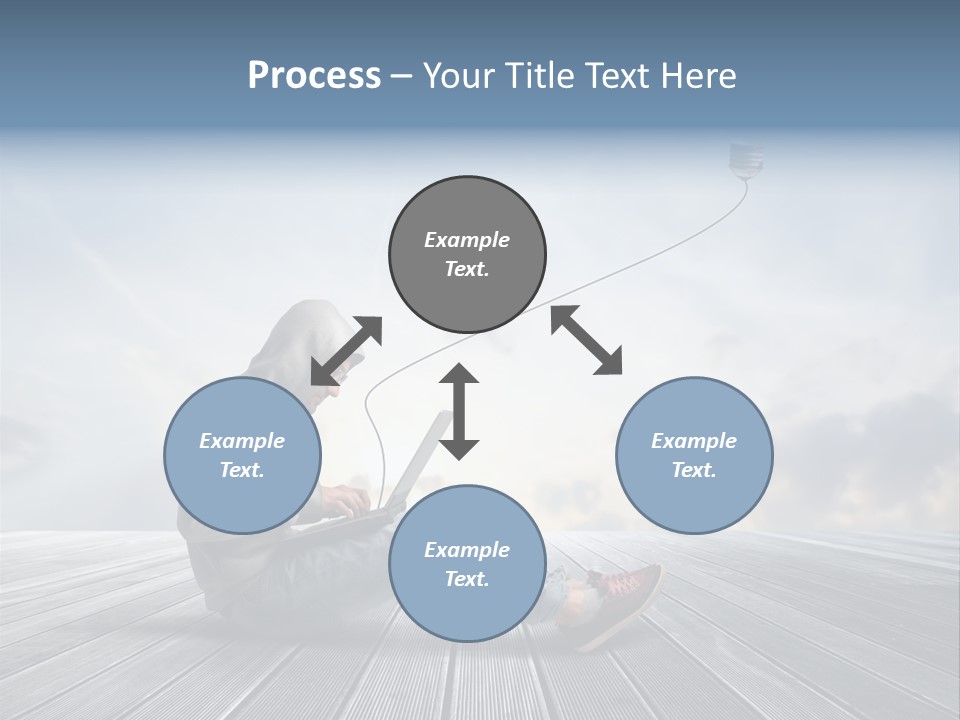 Process – Your Title Text Here

Example Text.

Example Text.

Example Text.

Example Text.